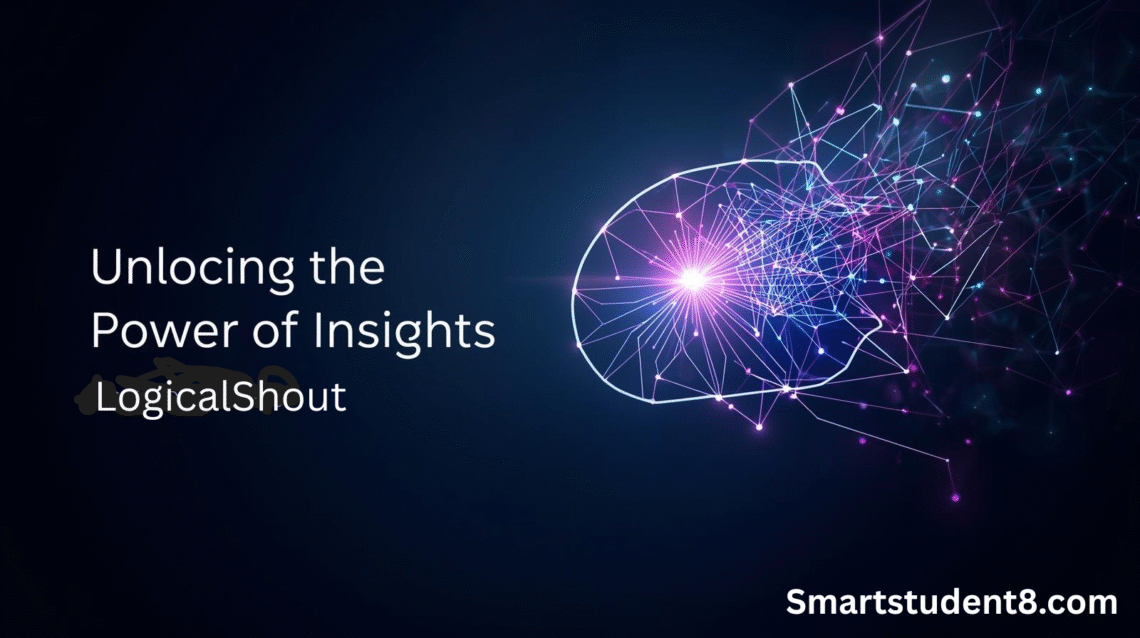 Unlocing the Power of Insights
LogicalShout

Smartstudent8.com